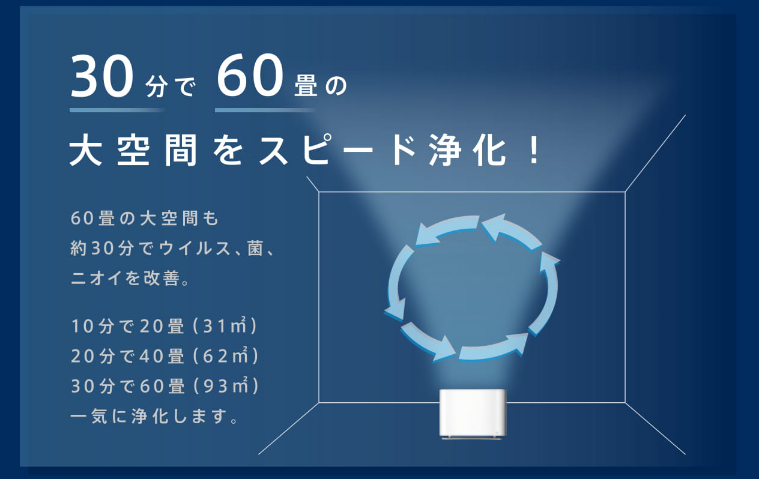 30分で 60畳の

大空間をスピード浄化！

60畳の大空間も
約30分でウイルス、菌、
ニオイを改善。

10分で20畳（31㎡）
20分で40畳（62㎡）
30分で60畳（93㎡）
一気に浄化します。